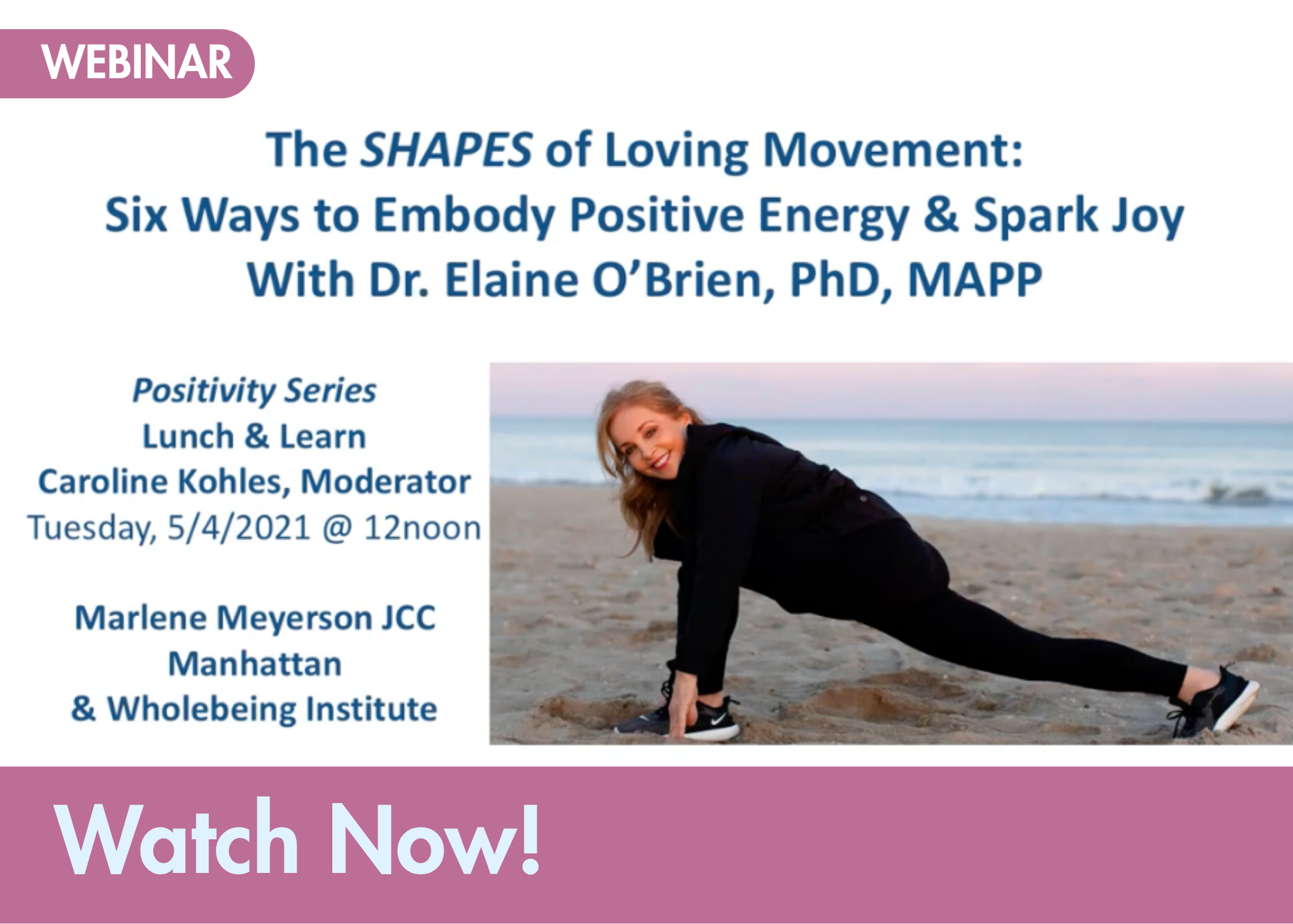 WEBINAR

The SHAPES of Loving Movement: Six Ways to Embody Positive Energy & Spark Joy With Dr. Elaine O'Brien, PhD, MAPP

Positivity Series
Lunch & Learn
Caroline Kohles, Moderator
Tuesday, 5/4/2021 @ 12noon

Marlene Meyerson JCC
Manhattan
& Wholebeing Institute

Watch Now!